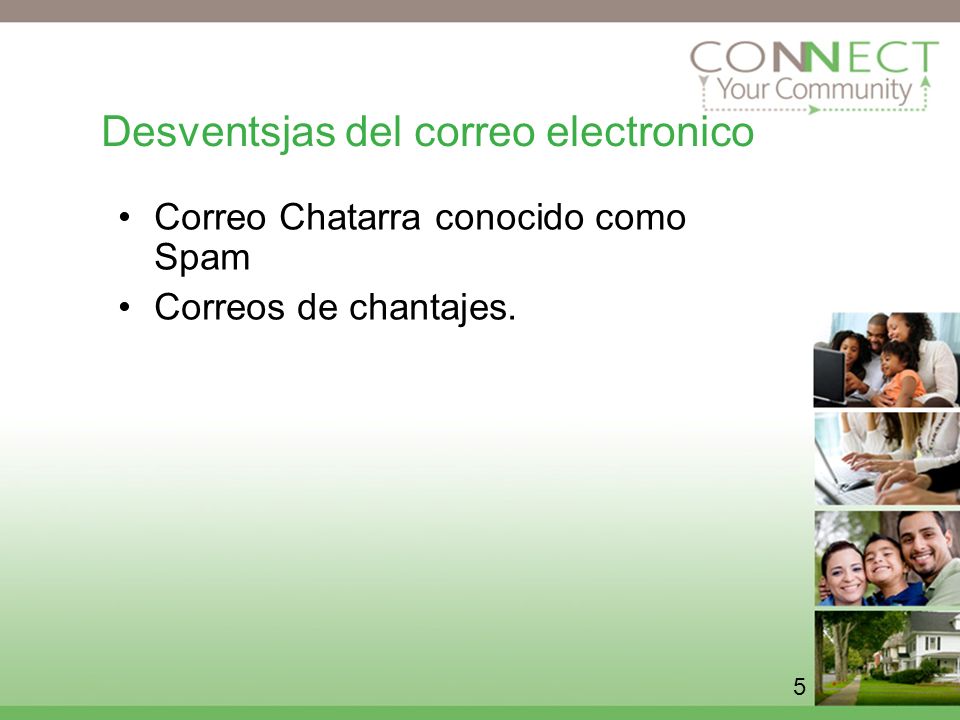 CONNECT
Your Community

Desventsjas del correo electronico

• Correo Chatarra conocido como Spam
• Correos de chantajes.

5